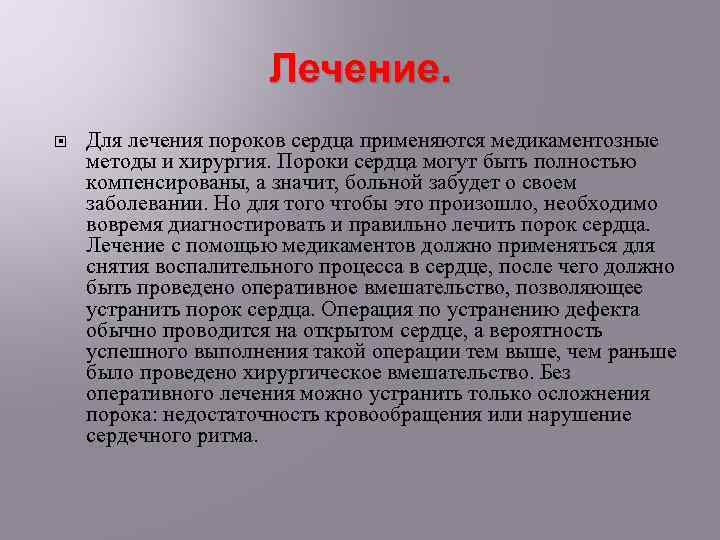 Лечение.

Для лечения пороков сердца применяются медикаментозные методы и хирургия. Пороки сердца могут быть полностью компенсированы, а значит, больной забудет о своем заболевании. Но для того чтобы это произошло, необходимо вовремя диагностировать и правильно лечить порок сердца. Лечение с помощью медикаментов должно применяться для снятия воспалительного процесса в сердце, после чего должно быть проведено оперативное вмешательство, позволяющее устранить порок сердца. Операция по устранению дефекта обычно проводится на открытом сердце, а вероятность успешного выполнения такой операции тем выше, чем раньше было проведено хирургическое вмешательство. Без оперативного лечения можно устранить только осложнения порока: недостаточность кровообращения или нарушение сердечного ритма.